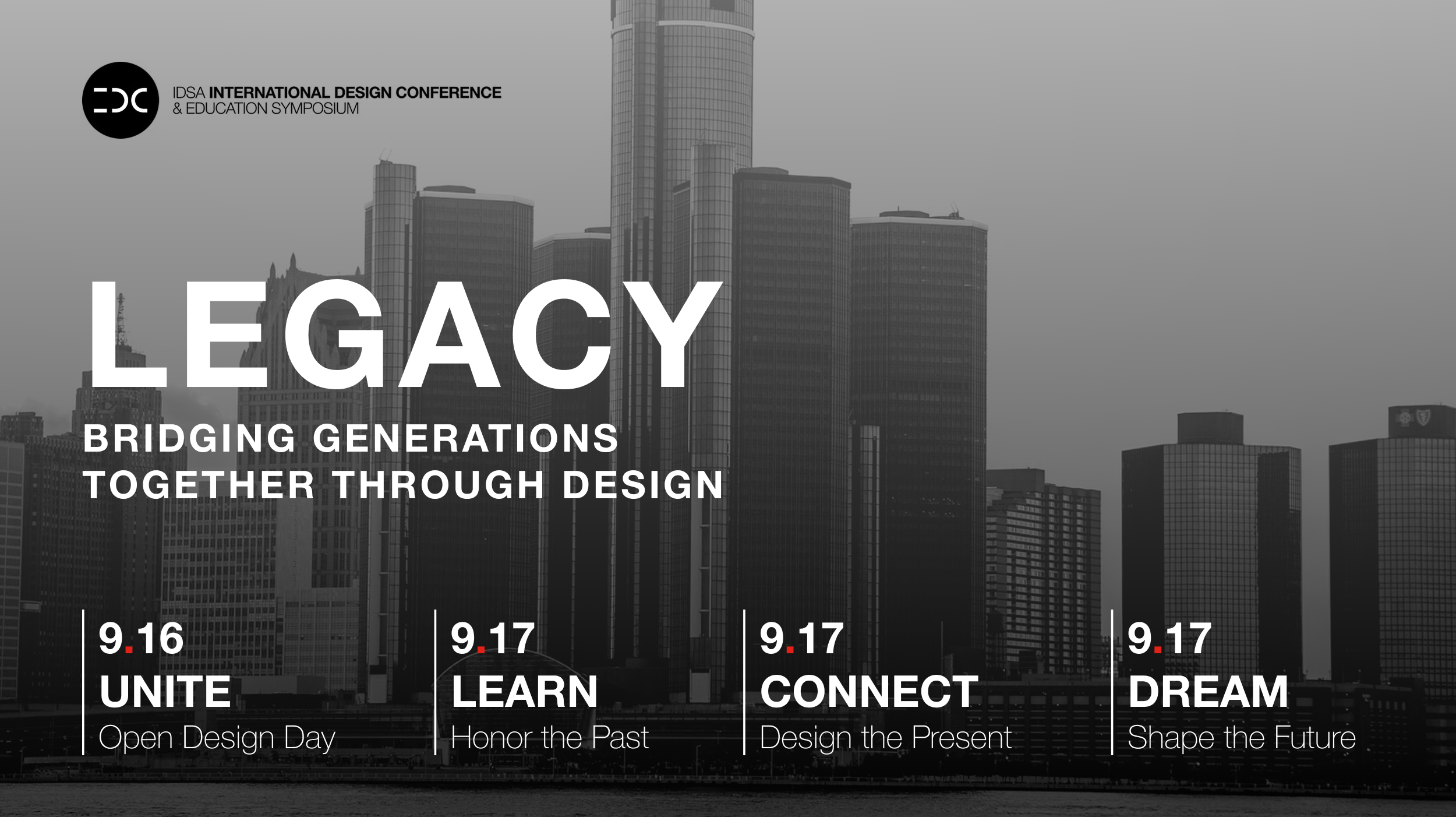 IDC

IDSA INTERNATIONAL DESIGN CONFERENCE & EDUCATION SYMPOSIUM

LEGACY

BRIDGING GENERATIONS TOGETHER THROUGH DESIGN

9.16
UNITE
Open Design Day

9.17
LEARN
Honor the Past

9.17
CONNECT
Design the Present

9.17
DREAM
Shape the Future